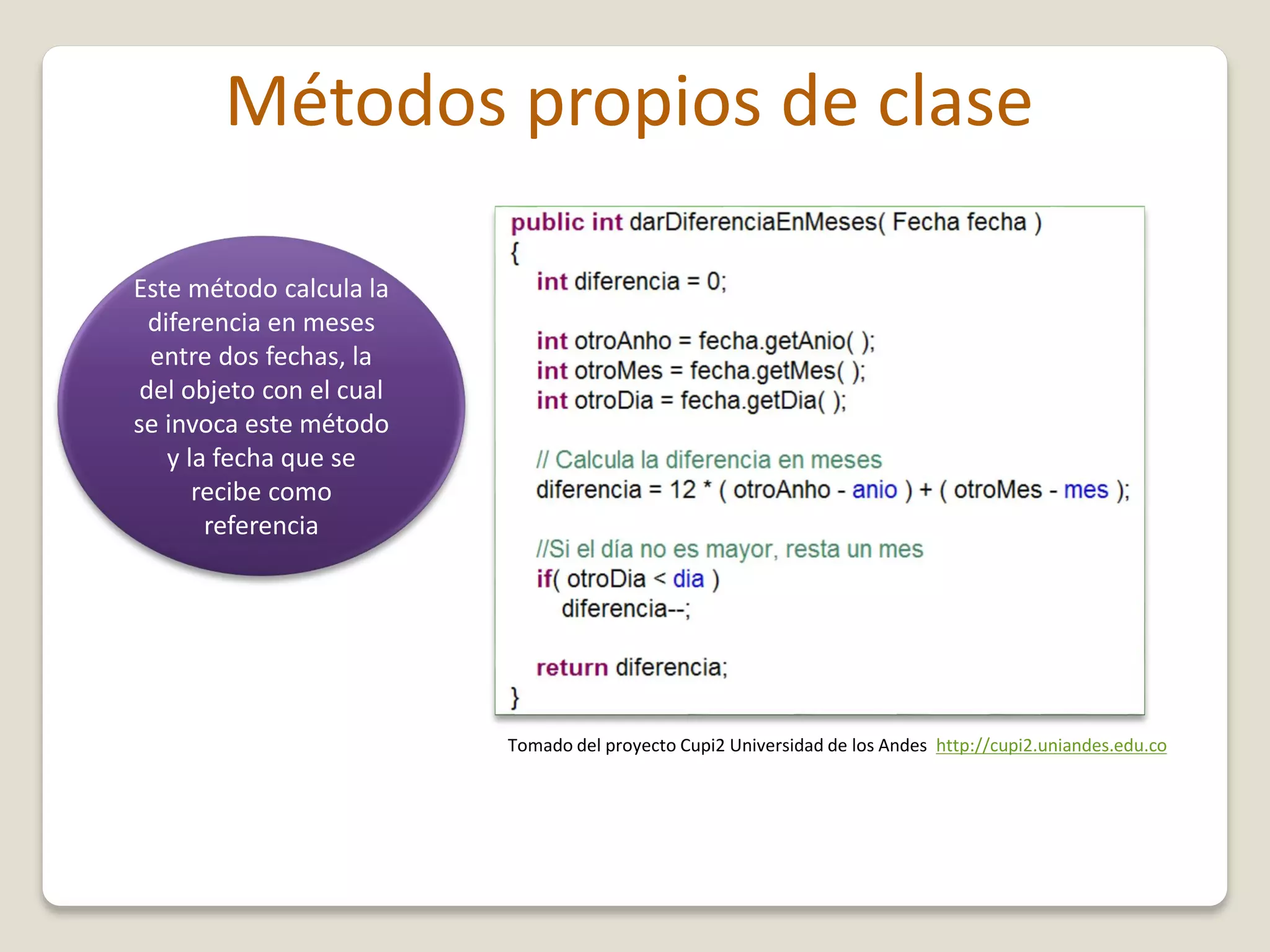 Métodos propios de clase

Este método calcula la diferencia en meses entre dos fechas, la del objeto con el cual se invoca este método y la fecha que se recibe como referencia

public int darDiferenciaEnMeses( Fecha fecha )
{
int diferencia = 0;

int otroAnho = fecha.getAnio( );
int otroMes = fecha.getMes( );
int otroDia = fecha.getDia( );

// Calcula la diferencia en meses
diferencia = 12 * ( otroAnho - anio ) + ( otroMes - mes );

//Si el día no es mayor, resta un mes
if( otroDia < dia )
diferencia--;

return diferencia;
}

Tomado del proyecto Cupi2 Universidad de los Andes http://cupi2.uniandes.edu.co